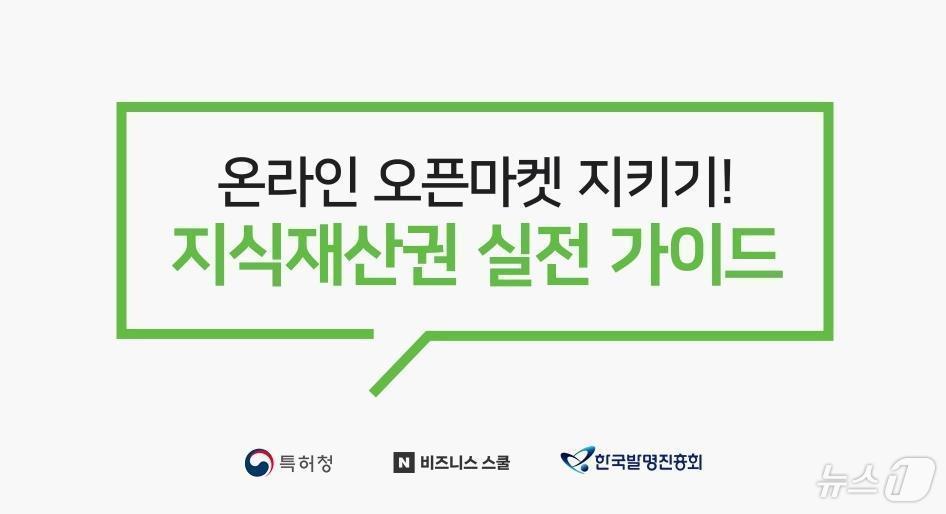 온라인 오픈마켓 지키기!
지식재산권 실전 가이드

특허청 N 비즈니스 스쿨 한국발명진흥회

뉴스1